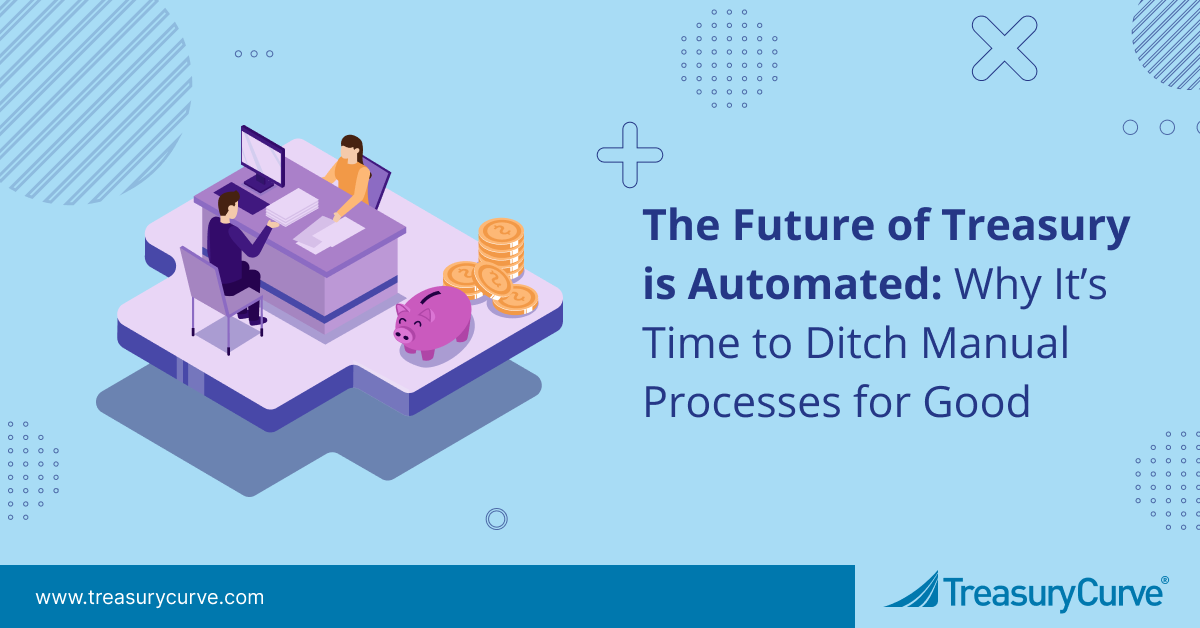 The Future of Treasury is Automated: Why It's Time to Ditch Manual Processes for Good

www.treasurycurve.com

TreasuryCurve®